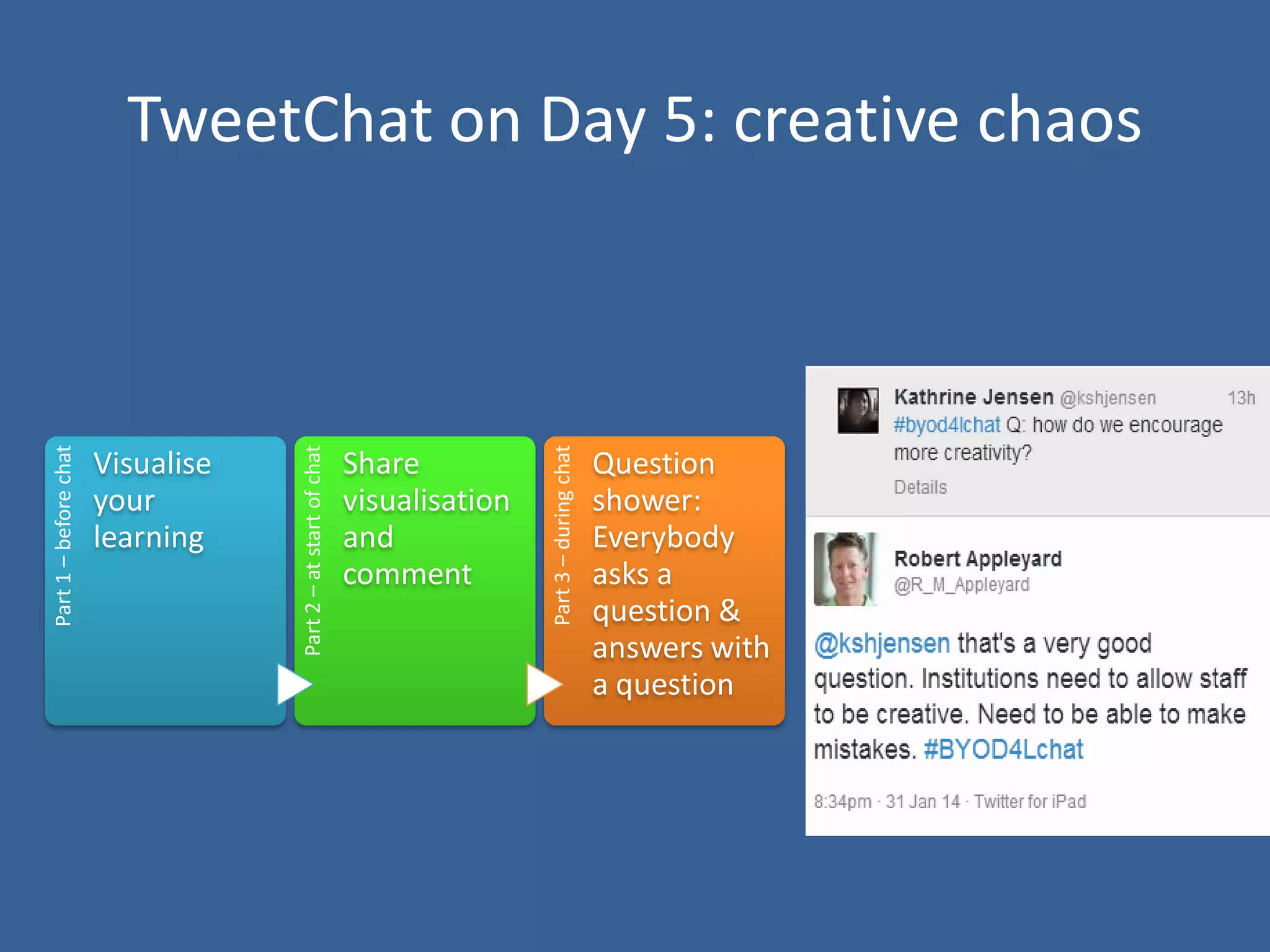 TweetChat on Day 5: creative chaos

Part 1 – before chat

Visualise your learning

Part 2 – at start of chat

Share visualisation and comment

Part 3 – during chat

Question shower: Everybody asks a question & answers with a question

Kathrine Jensen @kshjensen 13h
#byod4lchat Q: how do we encourage more creativity?
Details

Robert Appleyard
@R_M_Appleyard

@kshjensen that's a very good question. Institutions need to allow staff to be creative. Need to be able to make mistakes. #BYOD4Lchat

8:34pm · 31 Jan 14 · Twitter for iPad